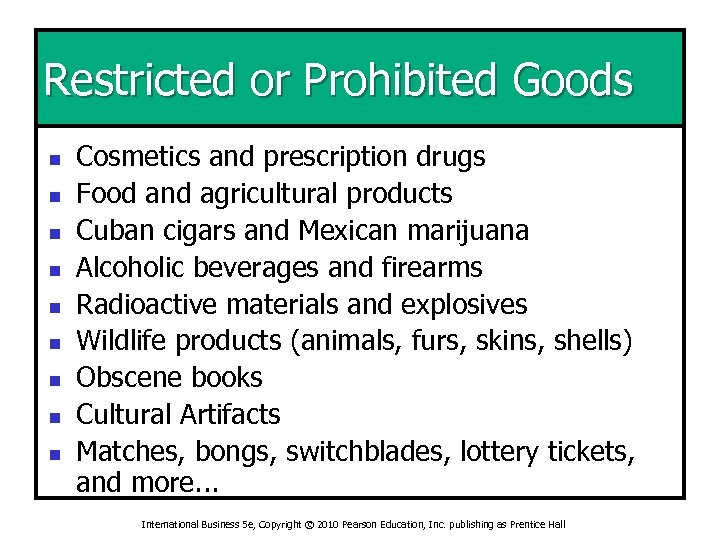 Restricted or Prohibited Goods

- Cosmetics and prescription drugs
- Food and agricultural products
- Cuban cigars and Mexican marijuana
- Alcoholic beverages and firearms
- Radioactive materials and explosives
- Wildlife products (animals, furs, skins, shells)
- Obscene books
- Cultural Artifacts
- Matches, bongs, switchblades, lottery tickets, and more...

International Business 5e, Copyright © 2010 Pearson Education, Inc. publishing as Prentice Hall